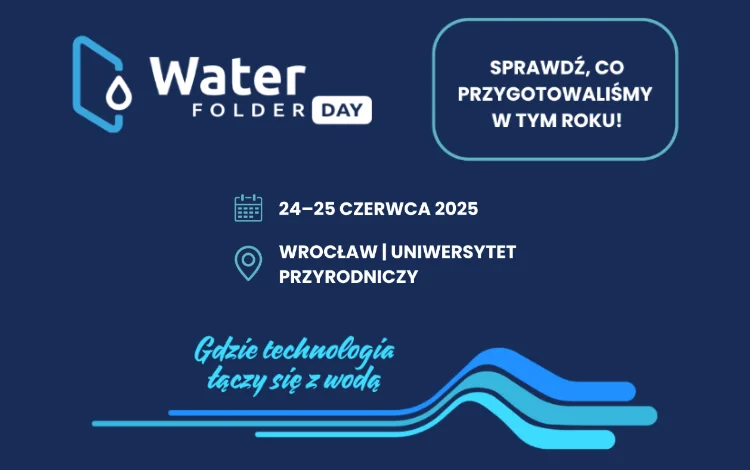 Water FOLDER DAY

SPRAWDŹ, CO PRZYGOTOWALIŚMY W TYM ROKU!

24–25 CZERWCA 2025

WROCŁAW | UNIWERSYTET PRZYRODNICZY

Gdzie technologia łączy się z wodą